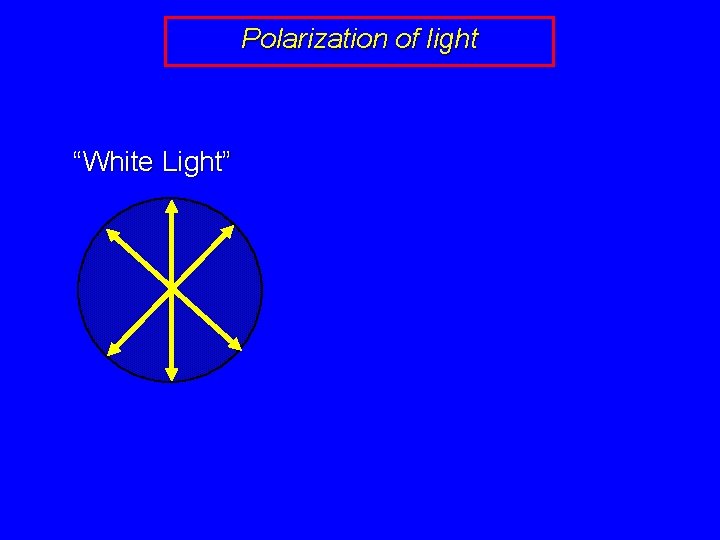 Polarization of light

“White Light”